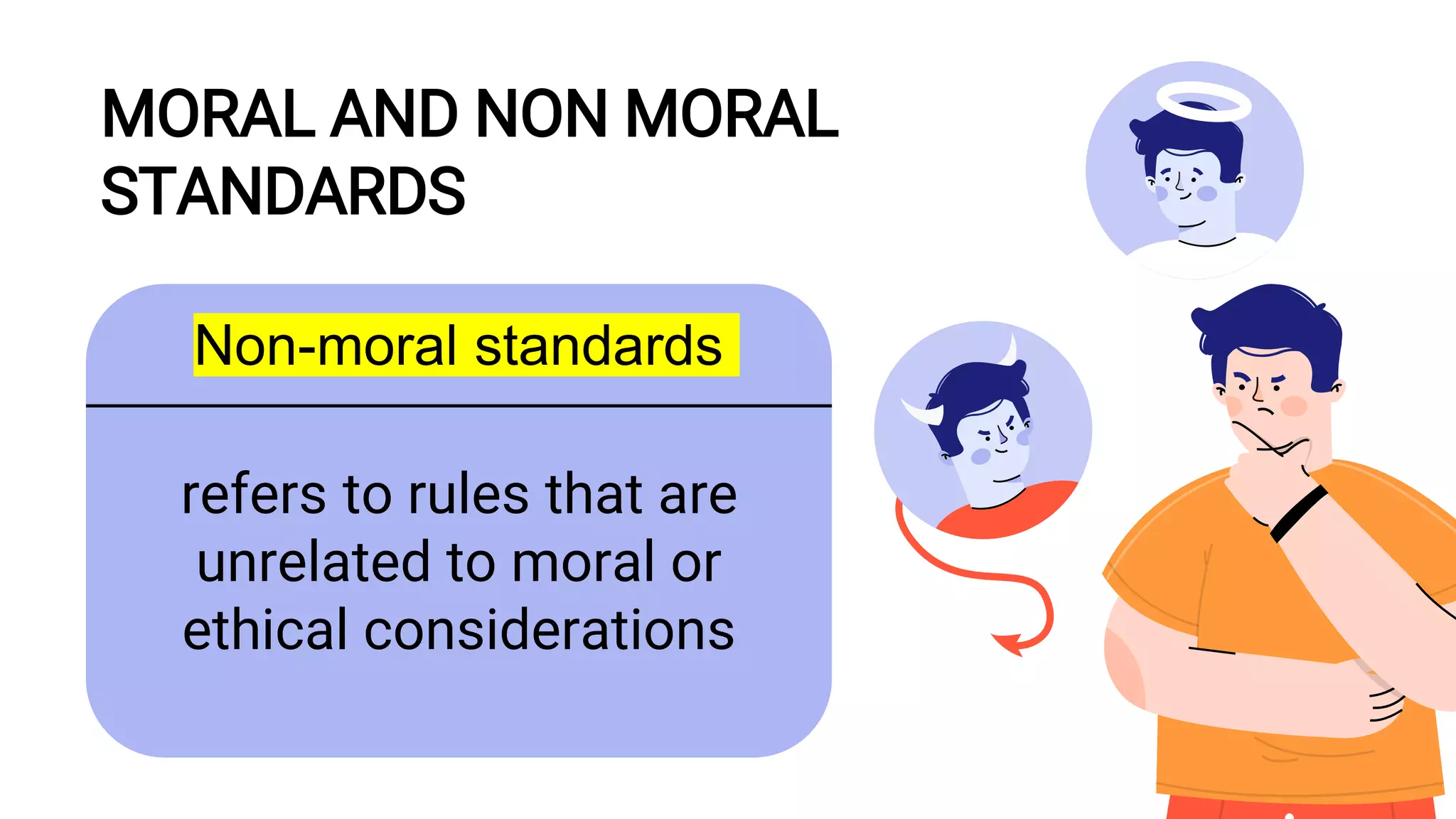 MORAL AND NON MORAL STANDARDS

Non-moral standards

refers to rules that are unrelated to moral or ethical considerations